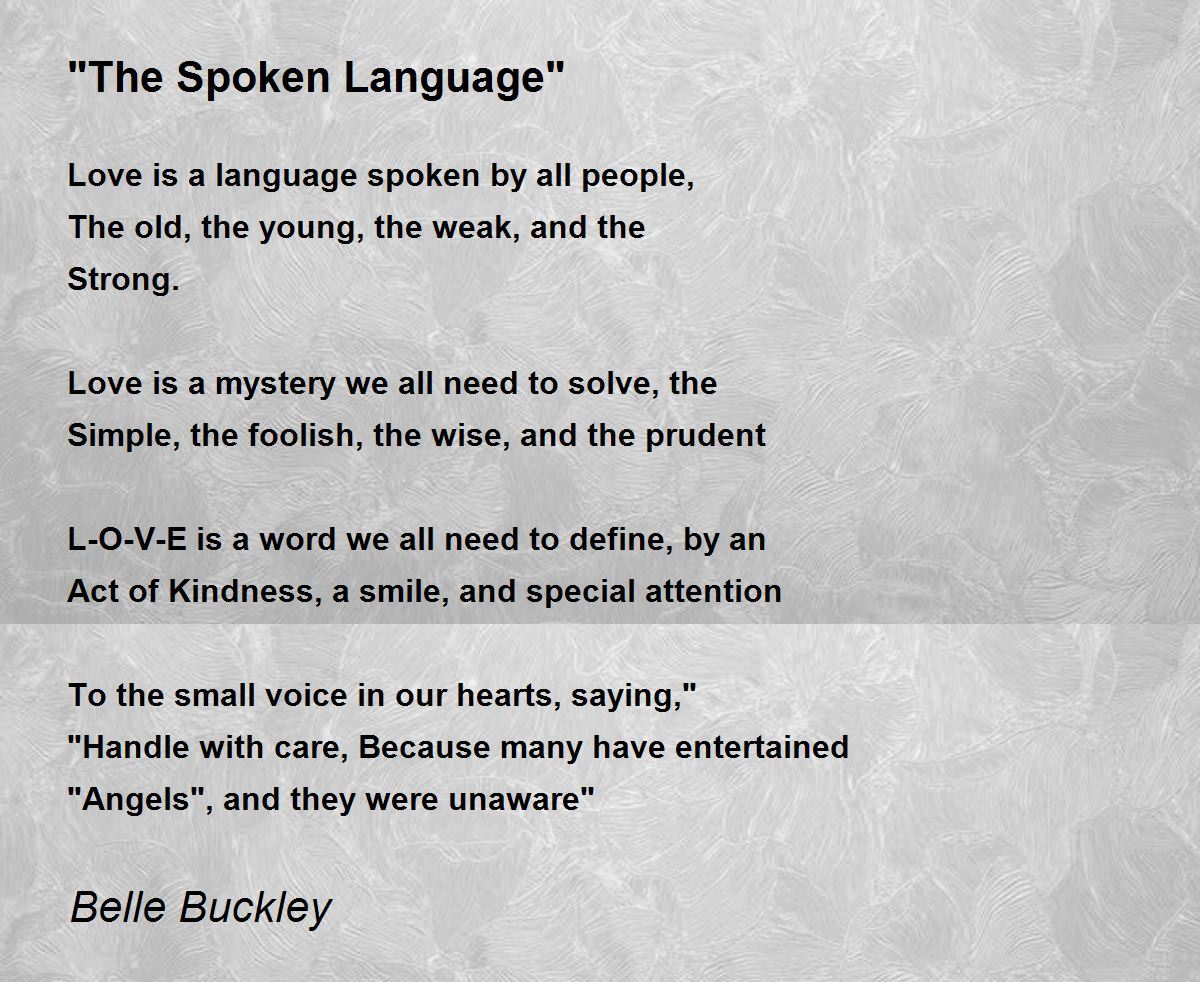 "The Spoken Language"

Love is a language spoken by all people,
The old, the young, the weak, and the
Strong.

Love is a mystery we all need to solve, the
Simple, the foolish, the wise, and the prudent

L-O-V-E is a word we all need to define, by an
Act of Kindness, a smile, and special attention

To the small voice in our hearts, saying,"
"Handle with care, Because many have entertained
"Angels", and they were unaware"

Belle Buckley